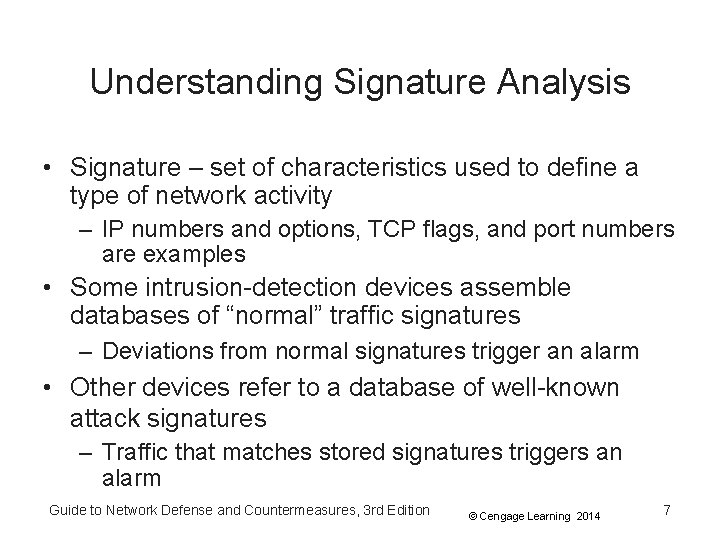 Understanding Signature Analysis

• Signature – set of characteristics used to define a type of network activity
  – IP numbers and options, TCP flags, and port numbers are examples
• Some intrusion-detection devices assemble databases of “normal” traffic signatures
  – Deviations from normal signatures trigger an alarm
• Other devices refer to a database of well-known attack signatures
  – Traffic that matches stored signatures triggers an alarm

Guide to Network Defense and Countermeasures, 3rd Edition © Cengage Learning 2014 7